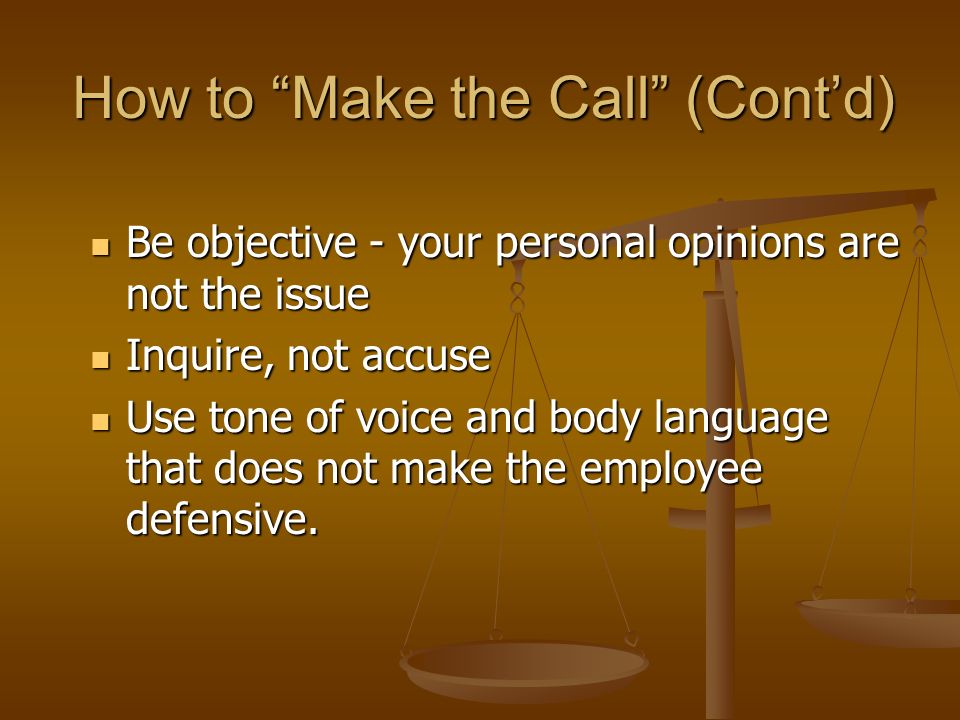 How to “Make the Call” (Cont’d)

- Be objective - your personal opinions are not the issue
- Inquire, not accuse
- Use tone of voice and body language that does not make the employee defensive.